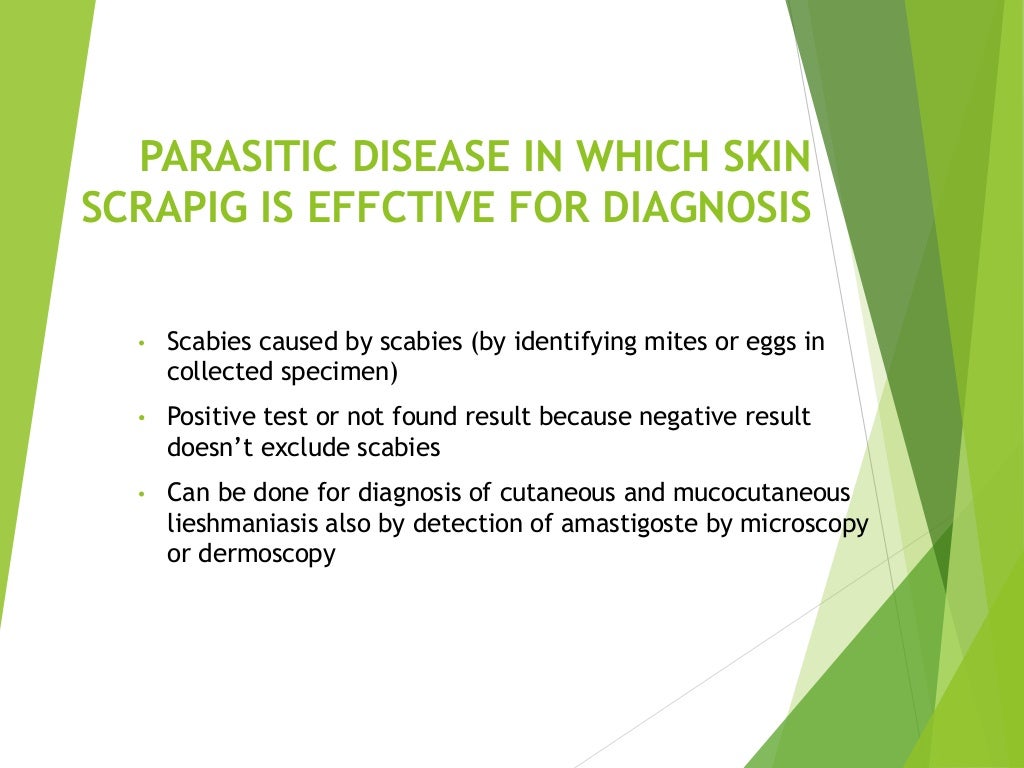 PARASITIC DISEASE IN WHICH SKIN SCRAPIG IS EFFCTIVE FOR DIAGNOSIS

• Scabies caused by scabies (by identifying mites or eggs in collected specimen)

• Positive test or not found result because negative result doesn't exclude scabies

• Can be done for diagnosis of cutaneous and mucocutaneous lieshmaniasis also by detection of amastigoste by microscopy or dermoscopy